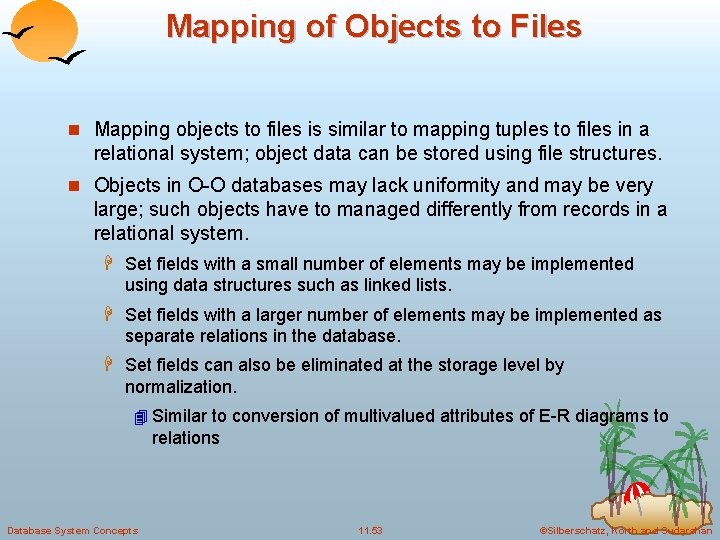 Mapping of Objects to Files

Mapping objects to files is similar to mapping tuples to files in a relational system; object data can be stored using file structures.

Objects in O-O databases may lack uniformity and may be very large; such objects have to managed differently from records in a relational system.

Set fields with a small number of elements may be implemented using data structures such as linked lists.

Set fields with a larger number of elements may be implemented as separate relations in the database.

Set fields can also be eliminated at the storage level by normalization.

Similar to conversion of multivalued attributes of E-R diagrams to relations

Database System Concepts

11.53

©Silberschatz, Korth and Sudarshan